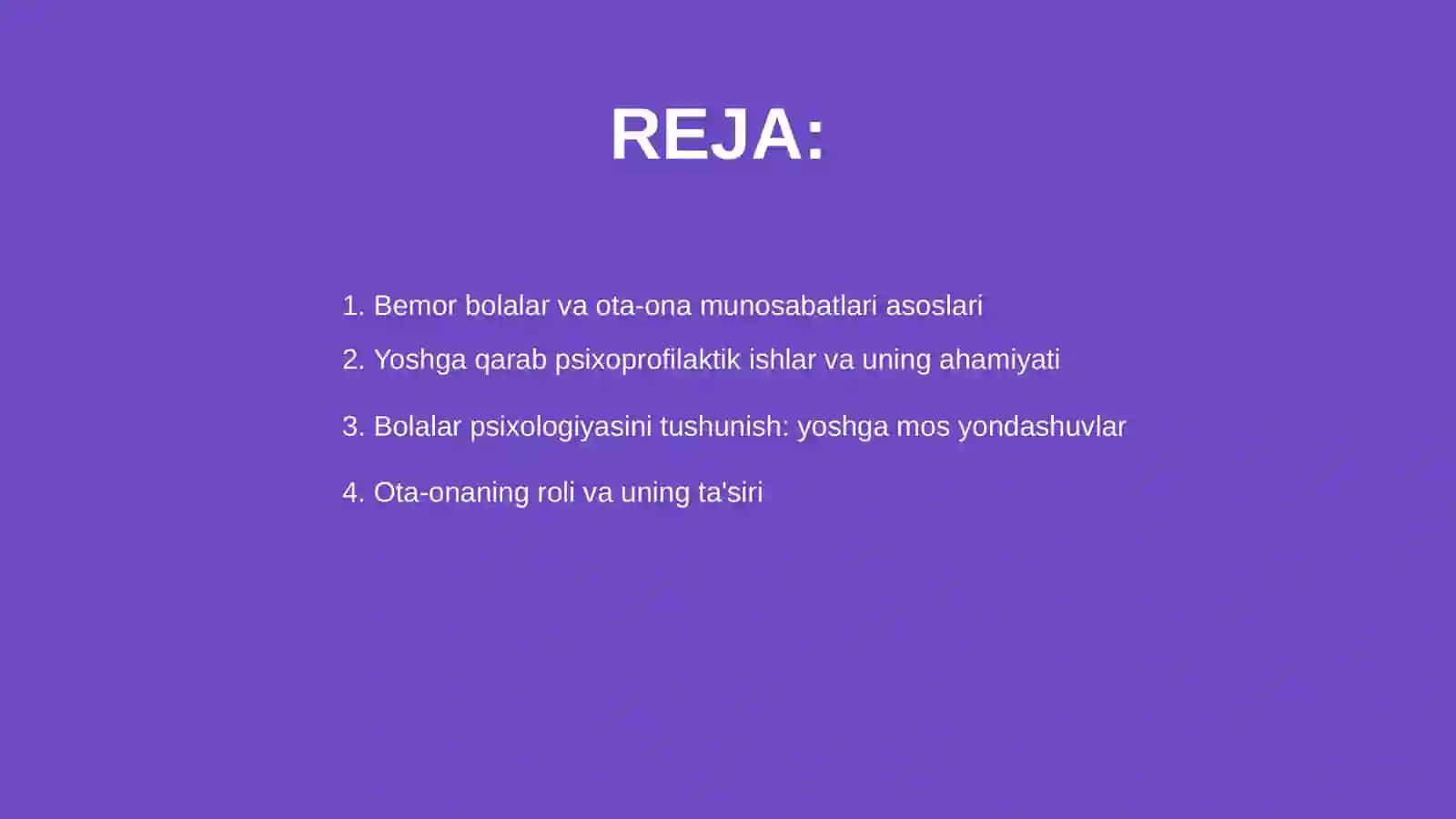 REJA:

1. Bemor bolalar va ota-ona munosabatlari asoslari
2. Yoshga qarab psixoprofilaktik ishlar va uning ahamiyati
3. Bolalar psixologiyasini tushunish: yoshga mos yondashuvlar
4. Ota-onaning roli va uning ta'siri